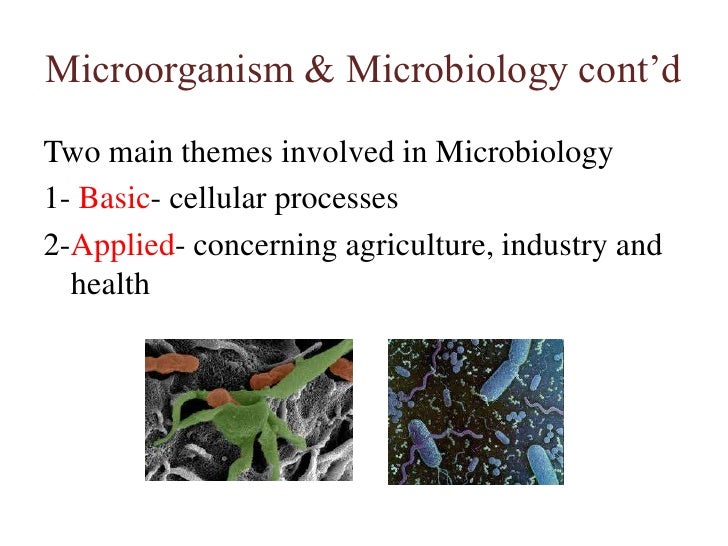 Microorganism & Microbiology cont’d

Two main themes involved in Microbiology

1- Basic- cellular processes

2-Applied- concerning agriculture, industry and health